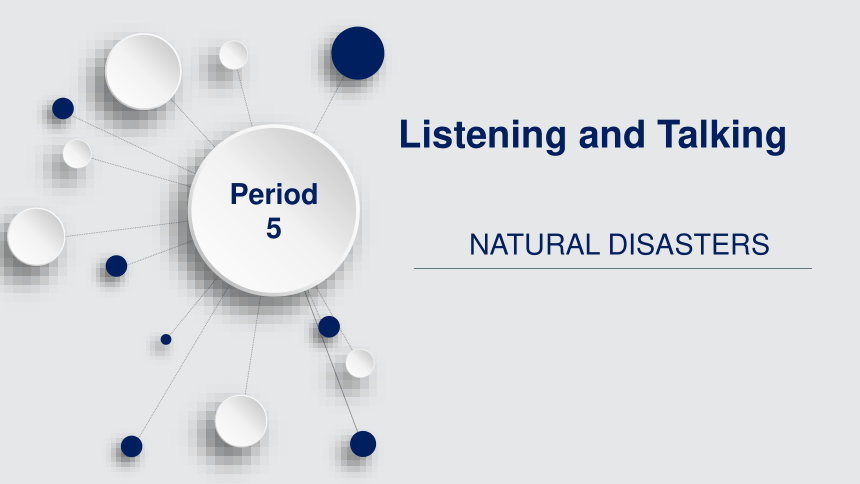 Period
5

Listening and Talking

NATURAL DISASTERS